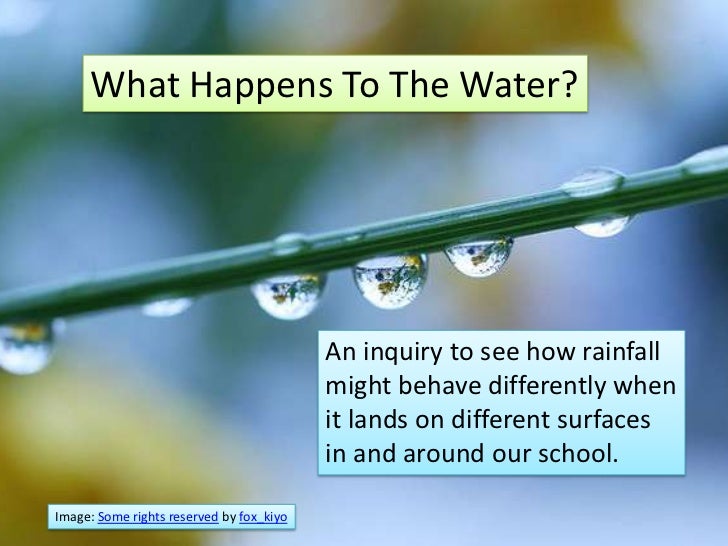 What Happens To The Water?

An inquiry to see how rainfall might behave differently when it lands on different surfaces in and around our school.

Image: Some rights reserved by fox_kiyo